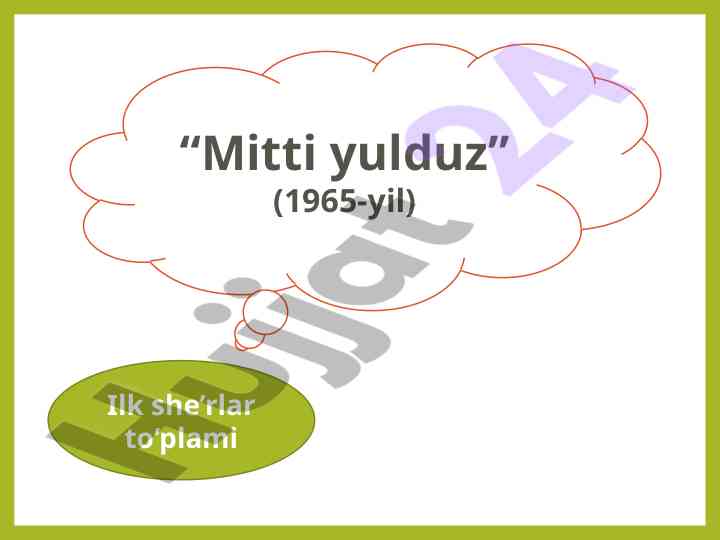 “Mitti yulduz”
(1965-yil)

Ilk she’rlar to’plami

Hujjat24